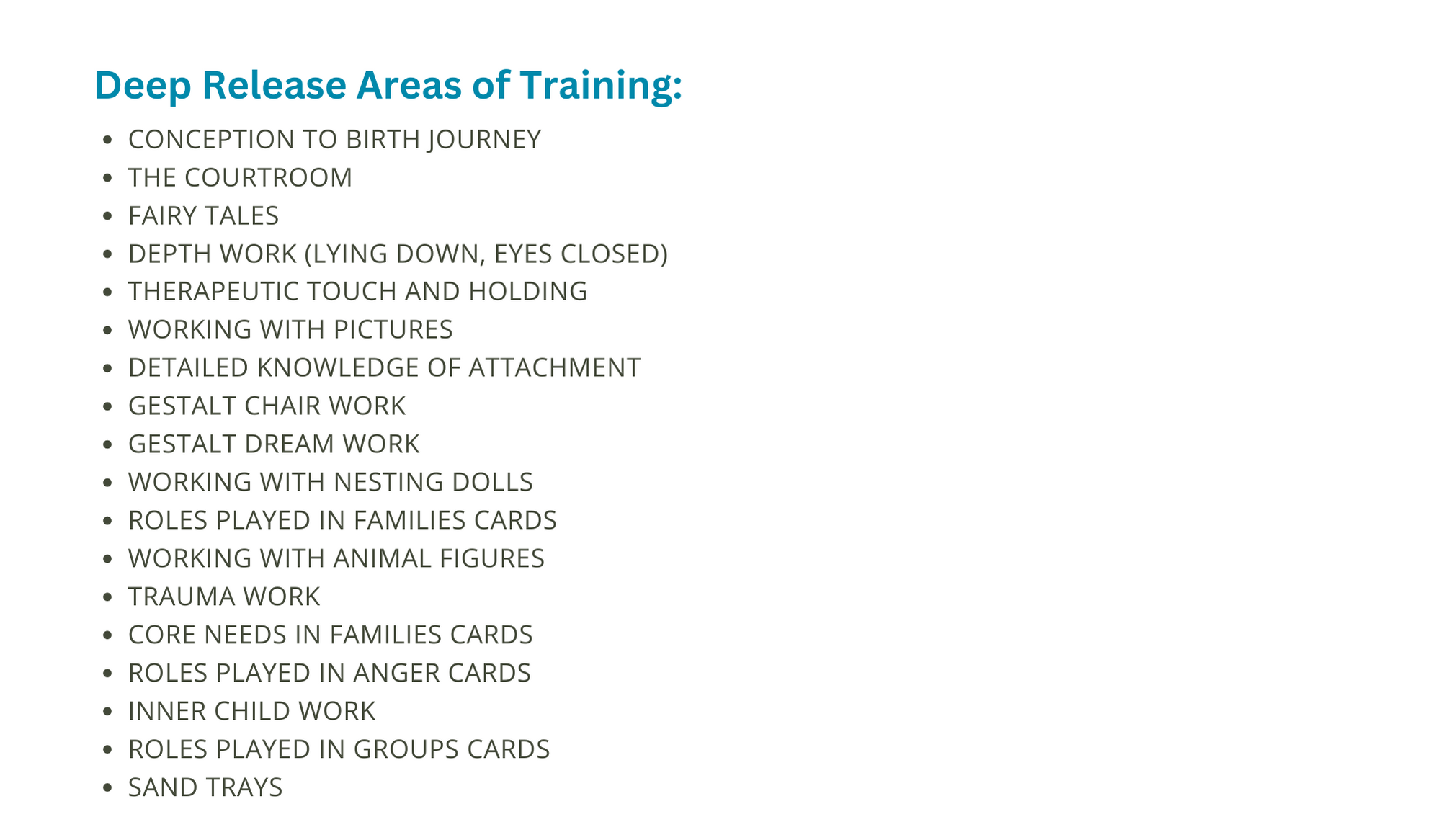 Deep Release Areas of Training:

- CONCEPTION TO BIRTH JOURNEY
- THE COURTROOM
- FAIRY TALES
- DEPTH WORK (LYING DOWN, EYES CLOSED)
- THERAPEUTIC TOUCH AND HOLDING
- WORKING WITH PICTURES
- DETAILED KNOWLEDGE OF ATTACHMENT
- GESTALT CHAIR WORK
- GESTALT DREAM WORK
- WORKING WITH NESTING DOLLS
- ROLES PLAYED IN FAMILIES CARDS
- WORKING WITH ANIMAL FIGURES
- TRAUMA WORK
- CORE NEEDS IN FAMILIES CARDS
- ROLES PLAYED IN ANGER CARDS
- INNER CHILD WORK
- ROLES PLAYED IN GROUPS CARDS
- SAND TRAYS